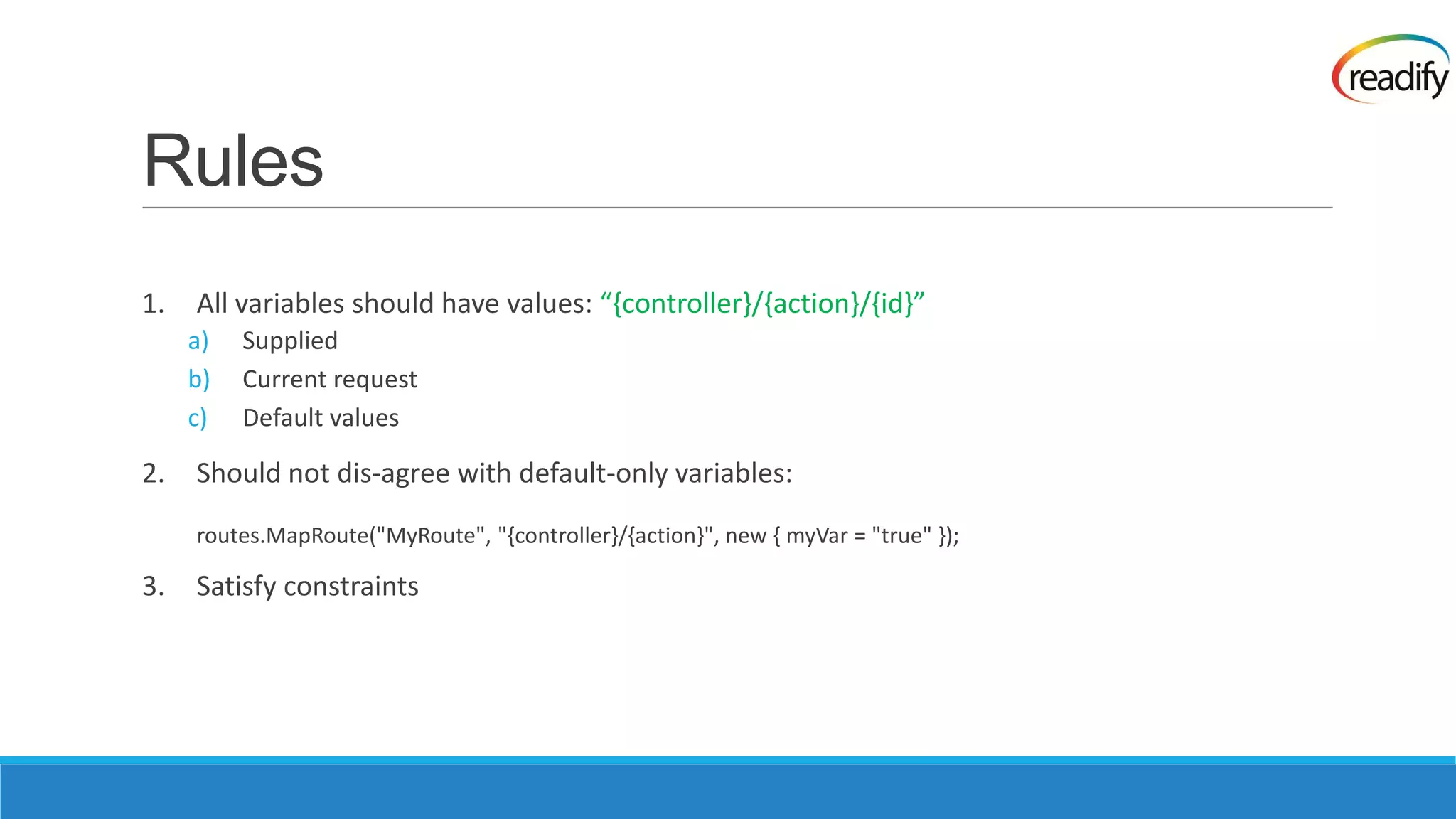 readify

Rules

1. All variables should have values: “{controller}/{action}/{id}”
a) Supplied
b) Current request
c) Default values

2. Should not dis-agree with default-only variables:

routes.MapRoute("MyRoute", "{controller}/{action}", new { myVar = "true" });

3. Satisfy constraints